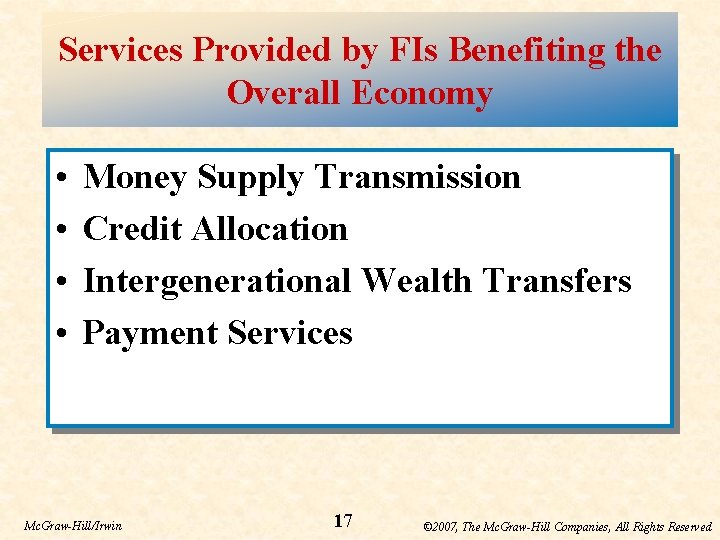 Services Provided by FIs Benefiting the Overall Economy

• Money Supply Transmission
• Credit Allocation
• Intergenerational Wealth Transfers
• Payment Services

McGraw-Hill/Irwin

17

©2007, The McGraw-Hill Companies, All Rights Reserved